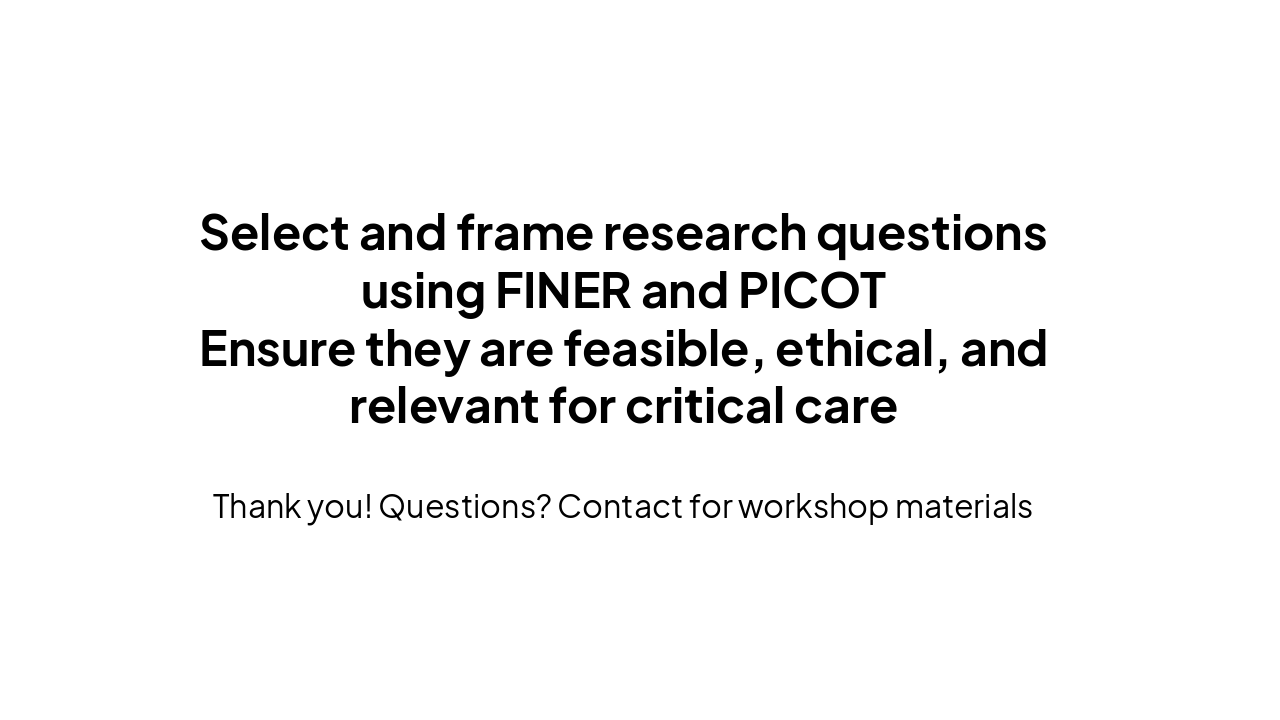 Select and frame research questions using FINER and PICOT
Ensure they are feasible, ethical, and relevant for critical care

Thank you! Questions? Contact for workshop materials